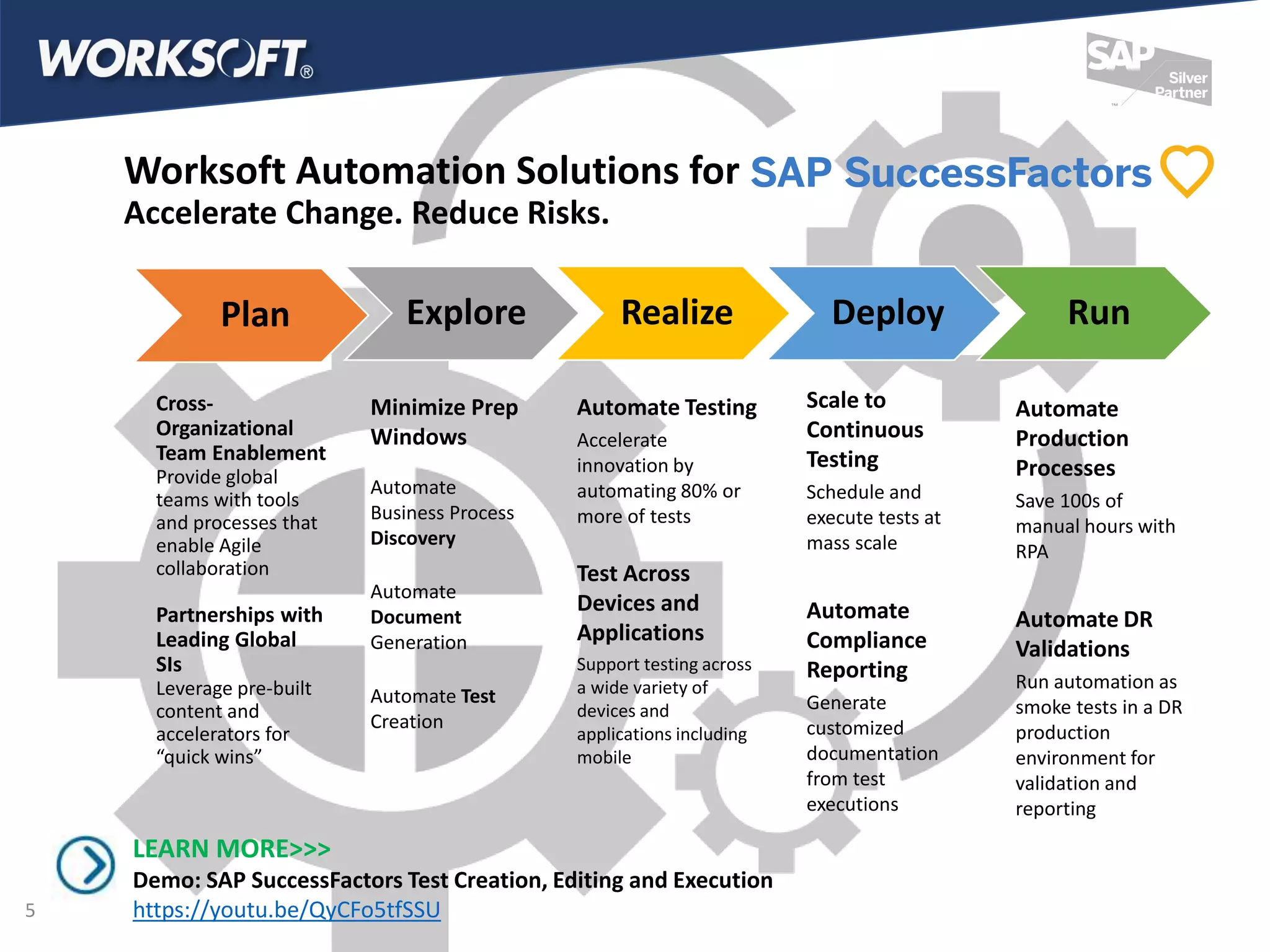 WORKSOFT®

SAP Silver Partner

Worksoft Automation Solutions for SAP SuccessFactors
Accelerate Change. Reduce Risks.

Plan

Explore

Realize

Deploy

Run

Cross-Organizational Team Enablement
Provide global teams with tools and processes that enable Agile collaboration

Partnerships with Leading Global SIs
Leverage pre-built content and accelerators for "quick wins"

Minimize Prep Windows

Automate Business Process Discovery

Automate Document Generation

Automate Test Creation

Automate Testing
Accelerate innovation by automating 80% or more of tests

Test Across Devices and Applications
Support testing across a wide variety of devices and applications including mobile

Scale to Continuous Testing
Schedule and execute tests at mass scale

Automate Compliance Reporting
Generate customized documentation from test executions

Automate Production Processes
Save 100s of manual hours with RPA

Automate DR Validations
Run automation as smoke tests in a DR production environment for validation and reporting

LEARN MORE>>>
Demo: SAP SuccessFactors Test Creation, Editing and Execution
https://youtu.be/QyCFo5tfSSU

5